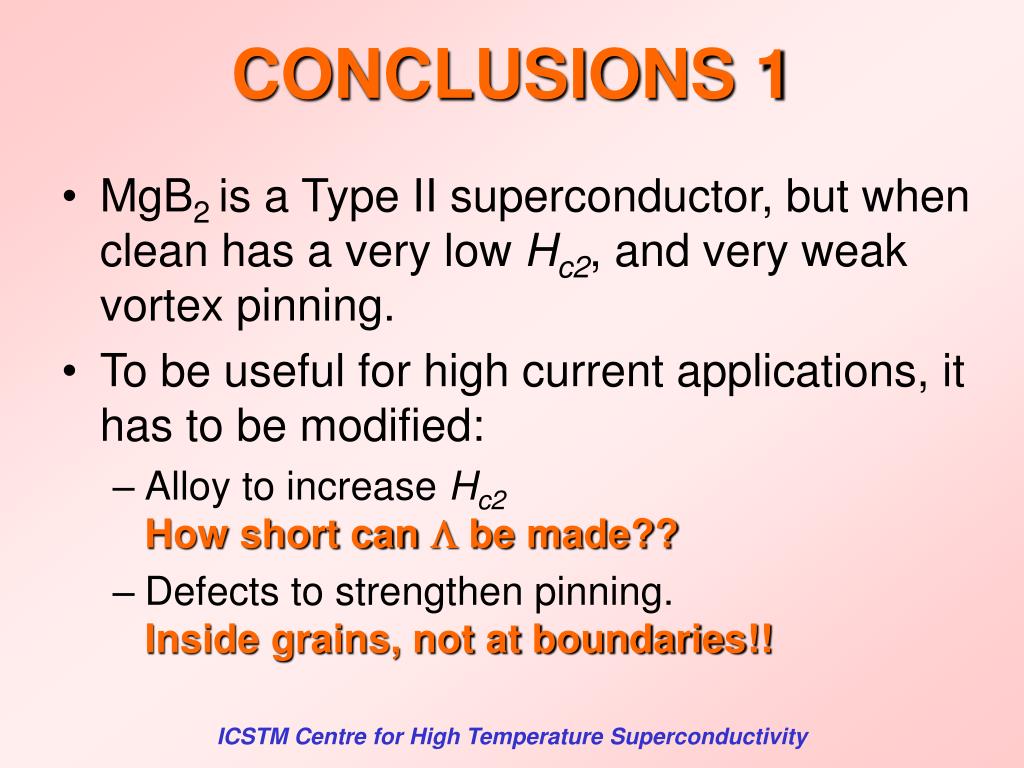 CONCLUSIONS 1

• $MgB_2$ is a Type II superconductor, but when clean has a very low $H_{c2}$, and very weak vortex pinning.

• To be useful for high current applications, it has to be modified:

– Alloy to increase $H_{c2}$
How short can $\Lambda$ be made??

– Defects to strengthen pinning.
Inside grains, not at boundaries!!

ICSTM Centre for High Temperature Superconductivity